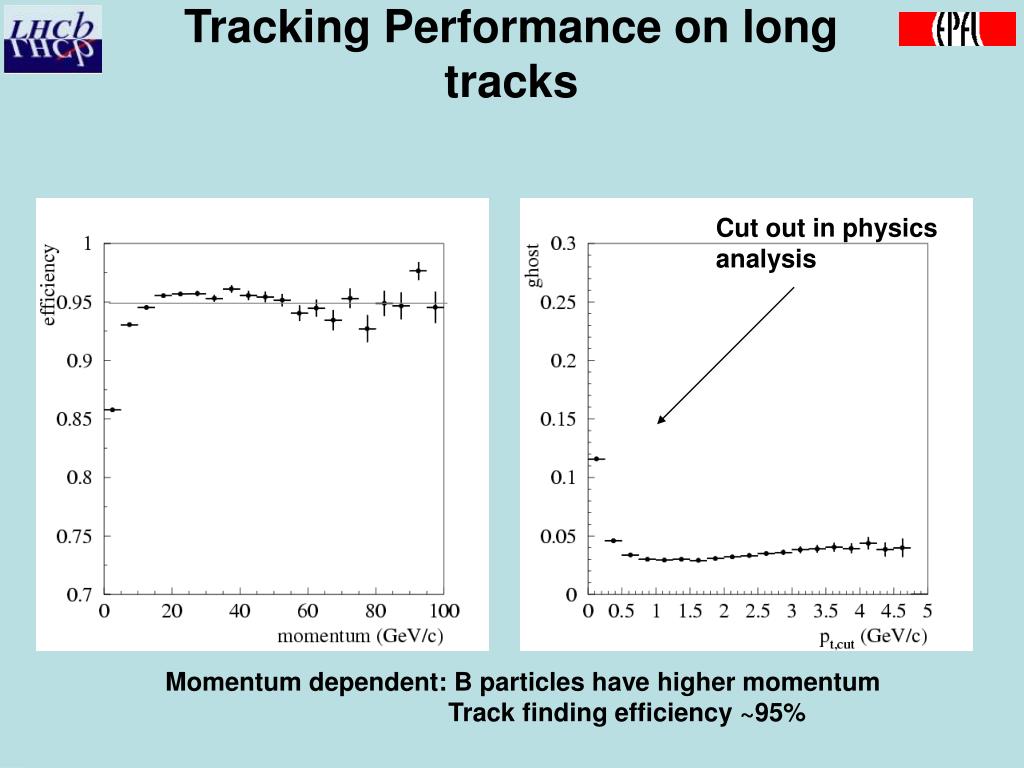 LHCb

Tracking Performance on long tracks

EPFL

efficiency

1

0.95

0.9

0.85

0.8

0.75

0.7

0 20 40 60 80 100

momentum (GeV/c)

Cut out in physics analysis

ghost

0.3

0.25

0.2

0.15

0.1

0.05

0

0 0.5 1 1.5 2 2.5 3 3.5 4 4.5 5

$p_{t,cut}$ (GeV/c)

Momentum dependent: B particles have higher momentum

Track finding efficiency ~95%